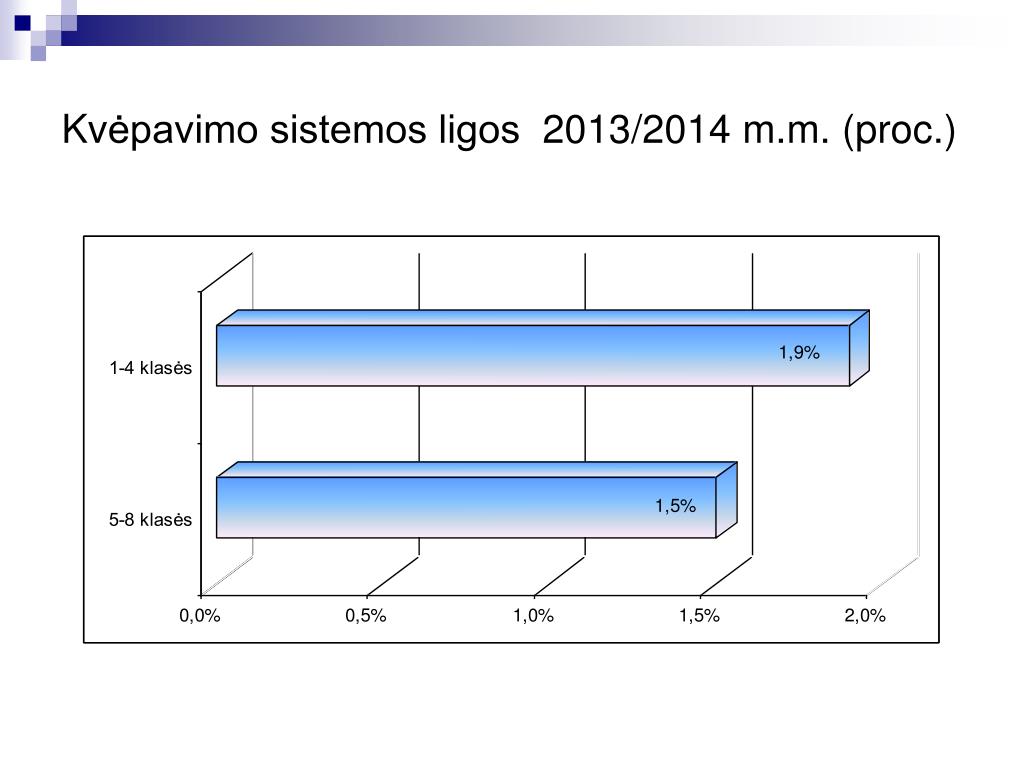 Kvėpavimo sistemos ligos 2013/2014 m.m. (proc.)

1-4 klasės

1,9%

5-8 klasės

1,5%

0,0%
0,5%
1,0%
1,5%
2,0%